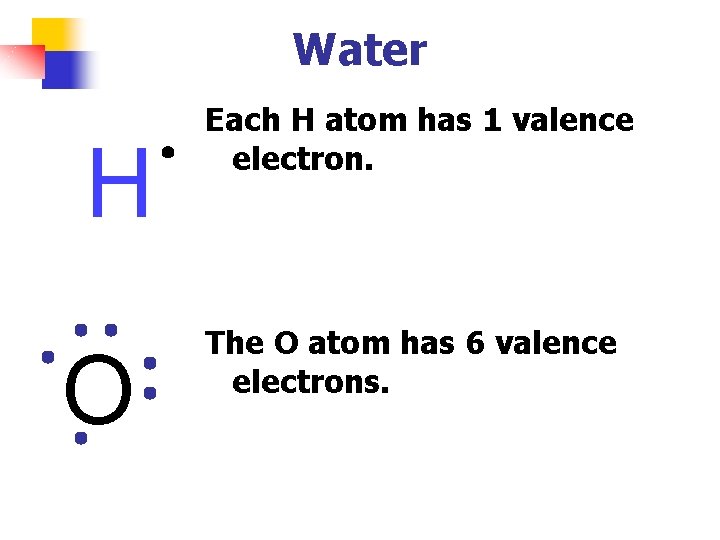 Water

H

Each H atom has 1 valence electron.

O

The O atom has 6 valence electrons.